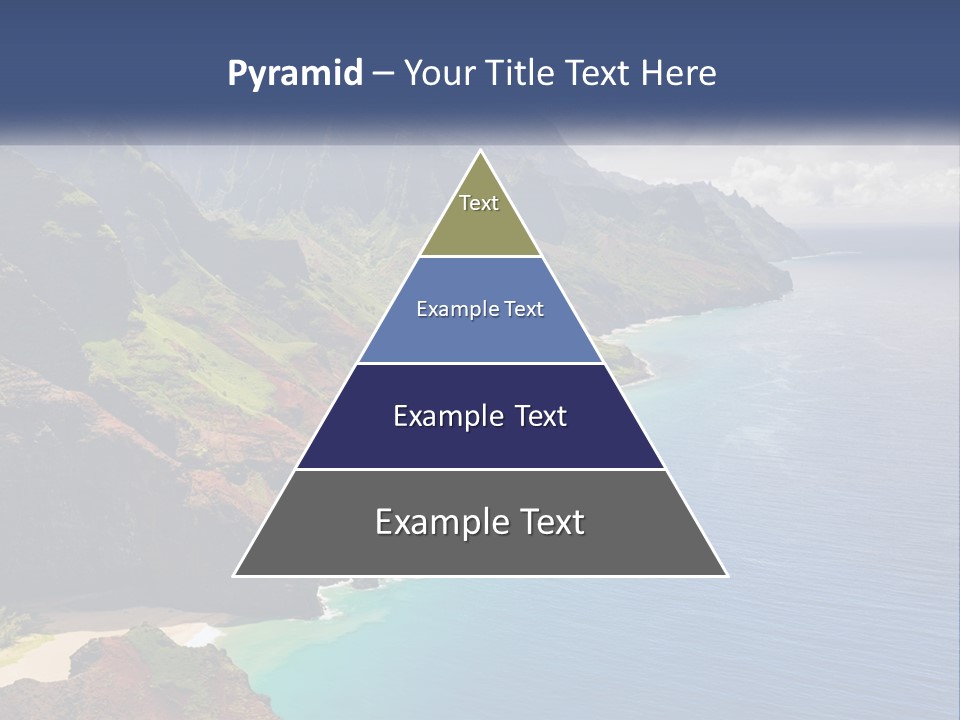 Pyramid – Your Title Text Here

Text

Example Text

Example Text

Example Text